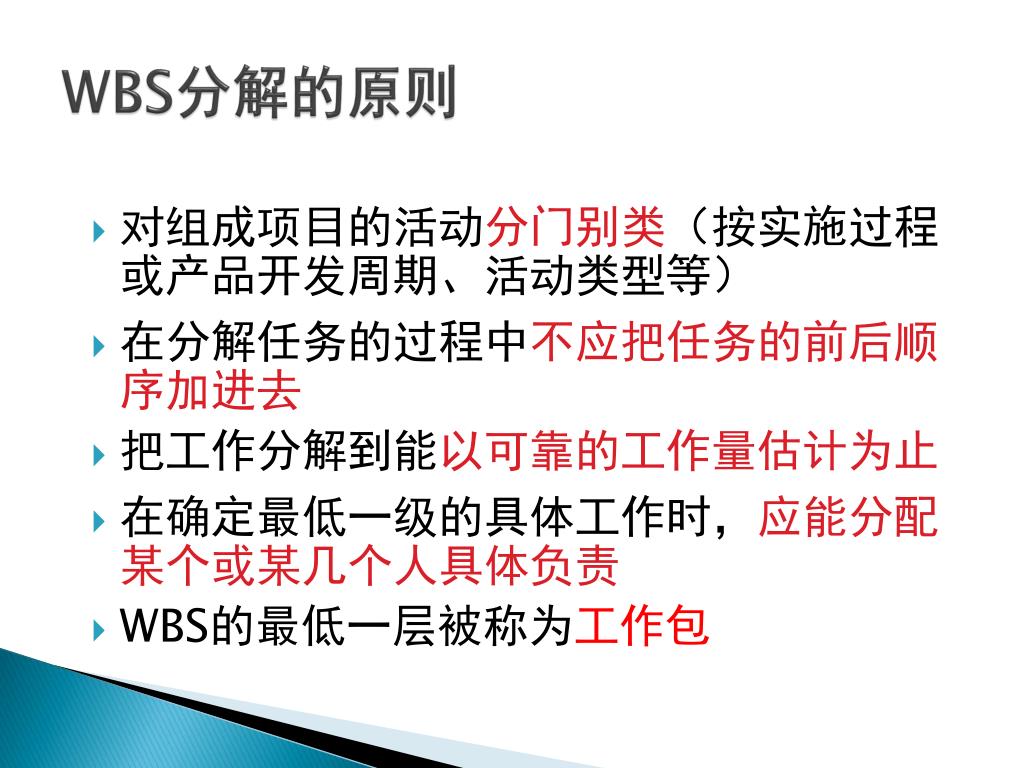 WBS分解的原则

对组成项目的活动分门别类（按实施过程或产品开发周期、活动类型等）

在分解任务的过程中不应把任务的前后顺序加进去

把工作分解到能以可靠的工作量估计为止

在确定最低一级的具体工作时，应能分配某个或某几个人具体负责

WBS的最低一层被称为工作包